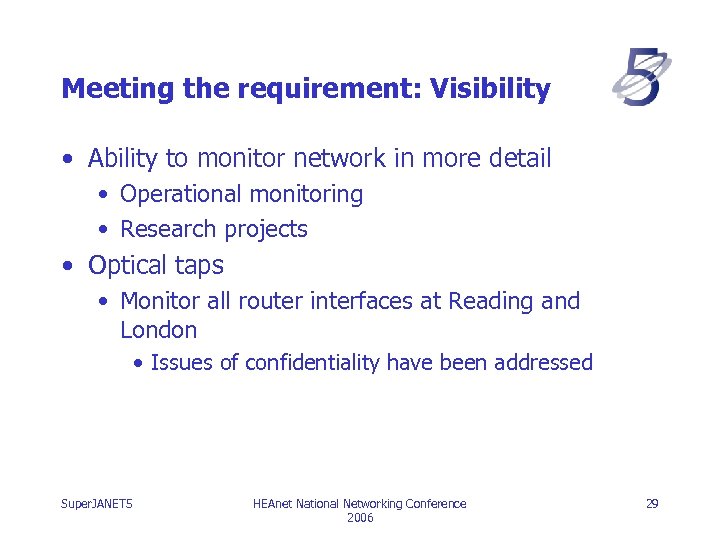 Meeting the requirement: Visibility

5

• Ability to monitor network in more detail
  • Operational monitoring
  • Research projects
• Optical taps
  • Monitor all router interfaces at Reading and London
    • Issues of confidentiality have been addressed

SuperJANET5

HEAnet National Networking Conference 2006

29